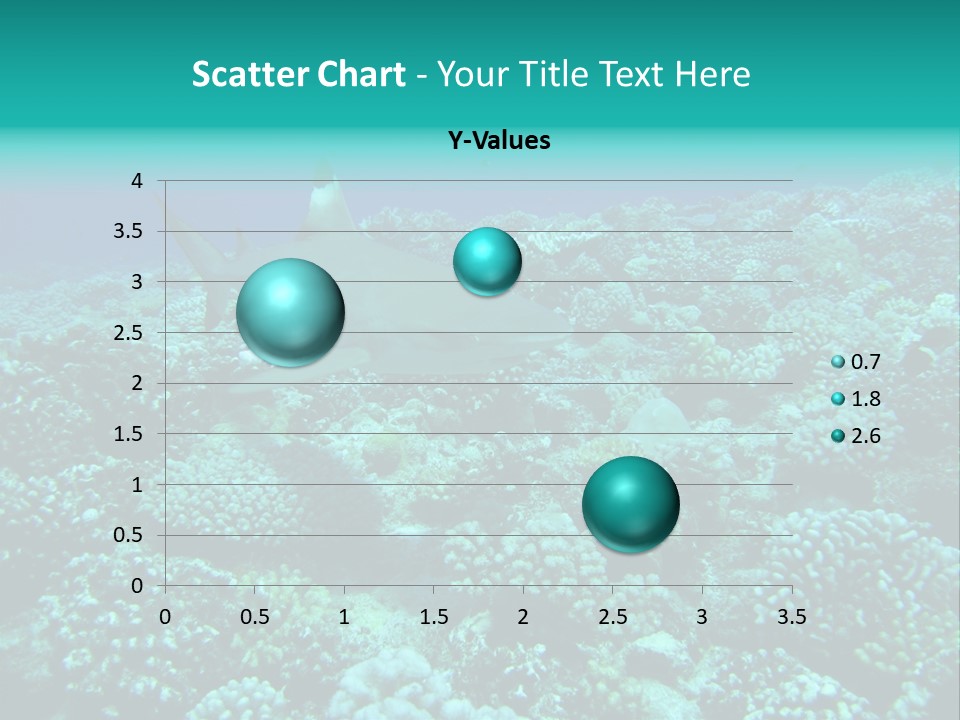 Scatter Chart - Your Title Text Here

Y-Values

4
3.5
3
2.5
2
1.5
1
0.5
0

0 0.5 1 1.5 2 2.5 3 3.5

0.7
1.8
2.6